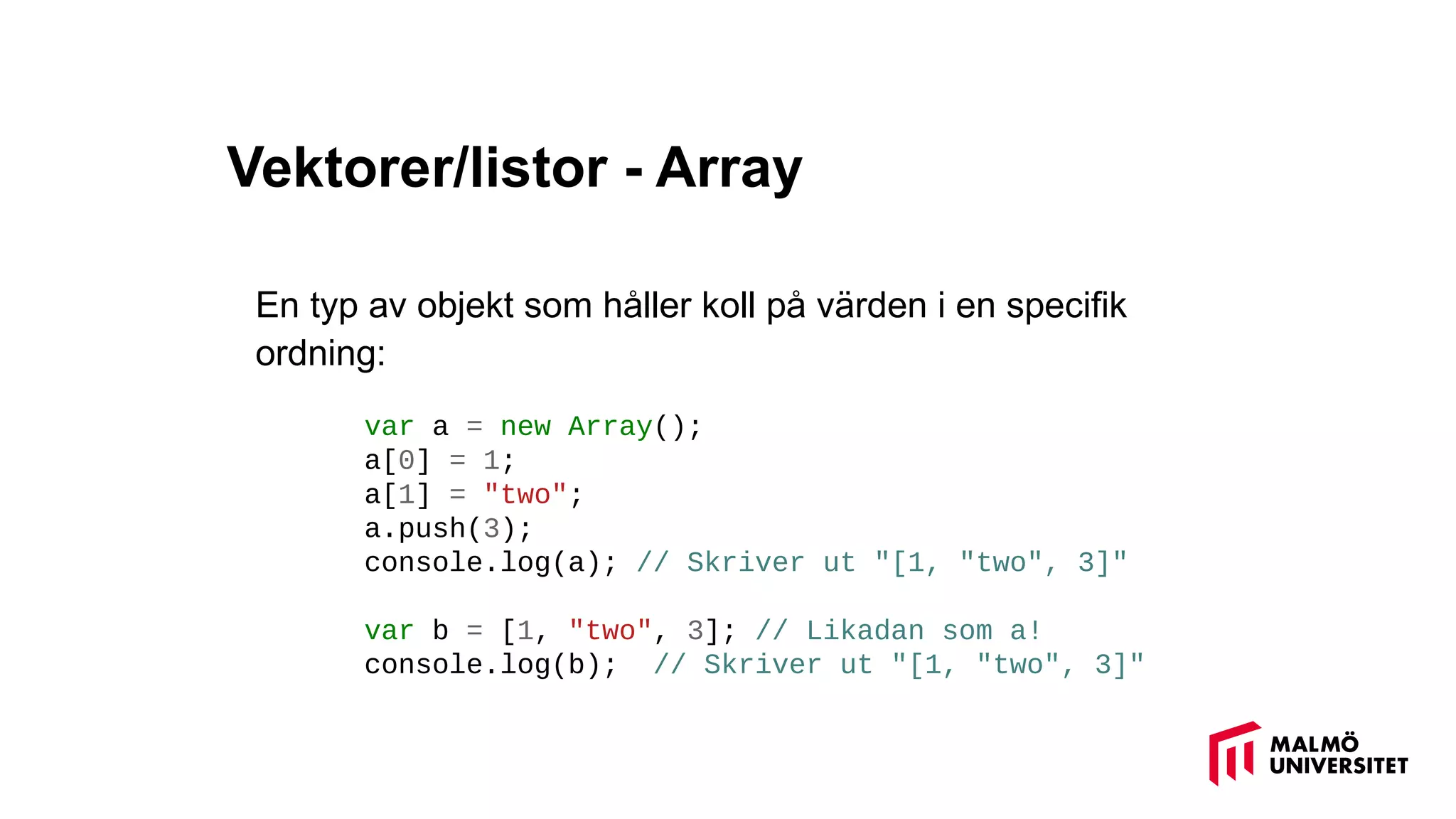 Vektorer/listor - Array

En typ av objekt som håller koll på värden i en specifik ordning:

var a = new Array();
a[0] = 1;
a[1] = "two";
a.push(3);
console.log(a); // Skriver ut "[1, "two", 3]"

var b = [1, "two", 3]; // Likadan som a!
console.log(b);  // Skriver ut "[1, "two", 3]"

MALMÖ UNIVERSITET